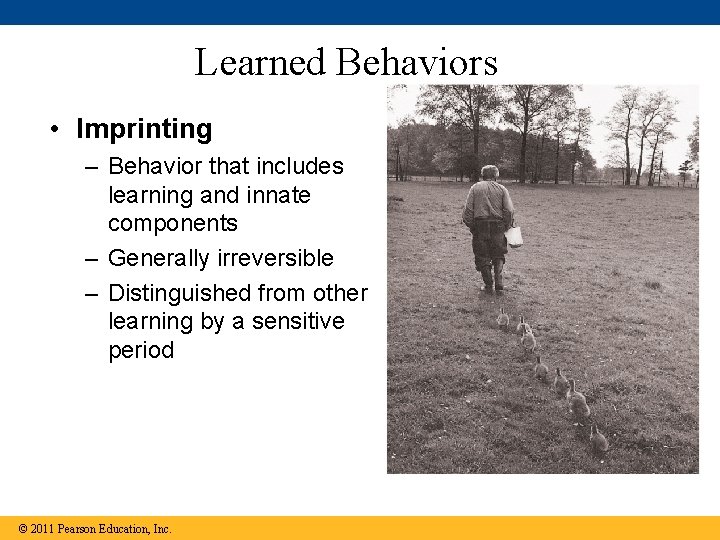 Learned Behaviors

• Imprinting
– Behavior that includes learning and innate components
– Generally irreversible
– Distinguished from other learning by a sensitive period

© 2011 Pearson Education, Inc.